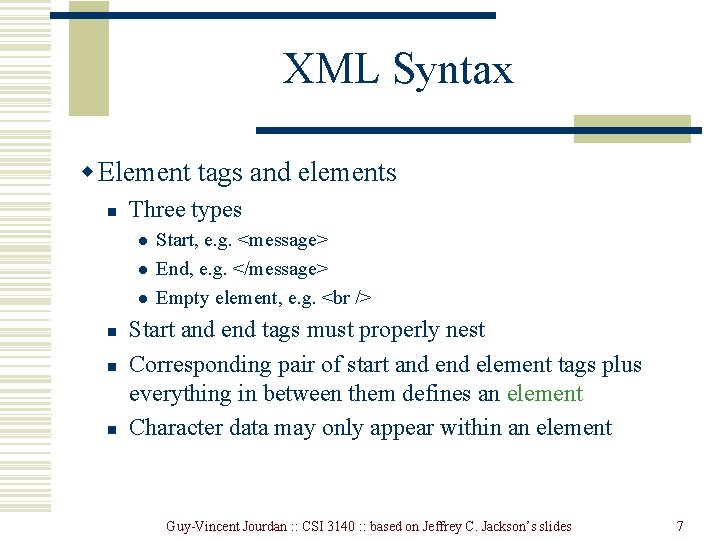 XML Syntax

Element tags and elements

Three types

Start, e.g. <message>

End, e.g. </message>

Empty element, e.g. <br />

Start and end tags must properly nest

Corresponding pair of start and end element tags plus everything in between them defines an element

Character data may only appear within an element

Guy-Vincent Jourdan :: CSI 3140 :: based on Jeffrey C. Jackson's slides

7